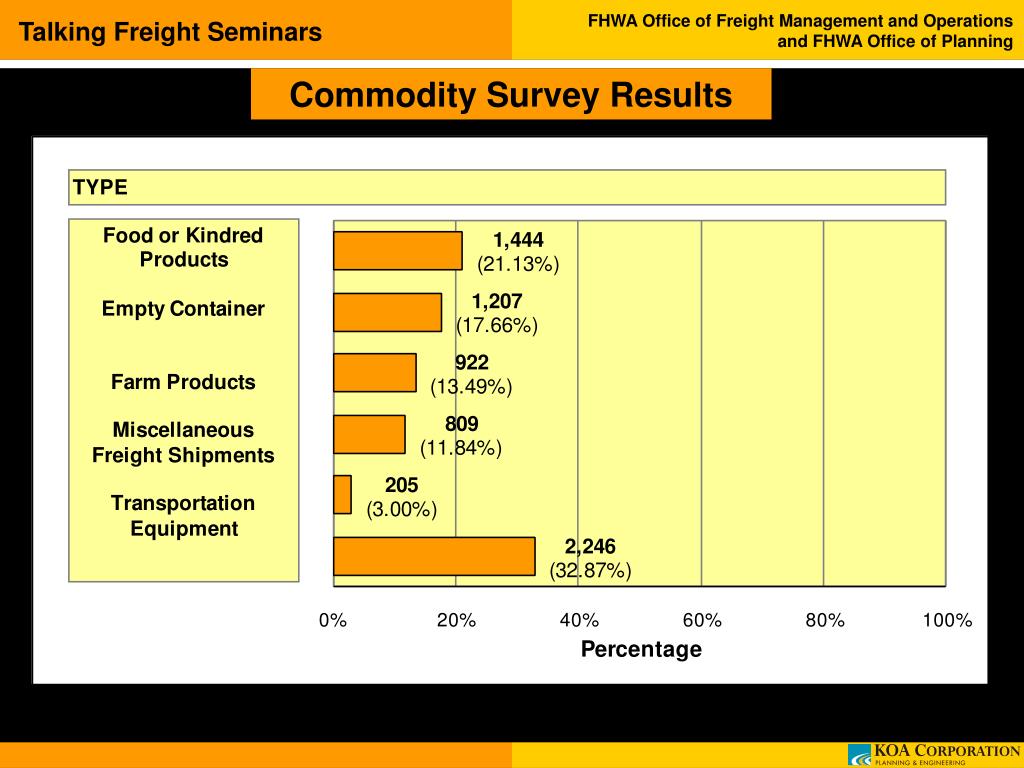 Talking Freight Seminars

FHWA Office of Freight Management and Operations and FHWA Office of Planning

Commodity Survey Results

TYPE

Food or Kindred Products

Empty Container

Farm Products

Miscellaneous Freight Shipments

Transportation Equipment

1,444
(21.13%)

1,207
(17.66%)

922
(13.49%)

809
(11.84%)

205
(3.00%)

2,246
(32.87%)

0%
20%
40%
60%
80%
100%

Percentage

KOA CORPORATION
PLANNING & ENGINEERING